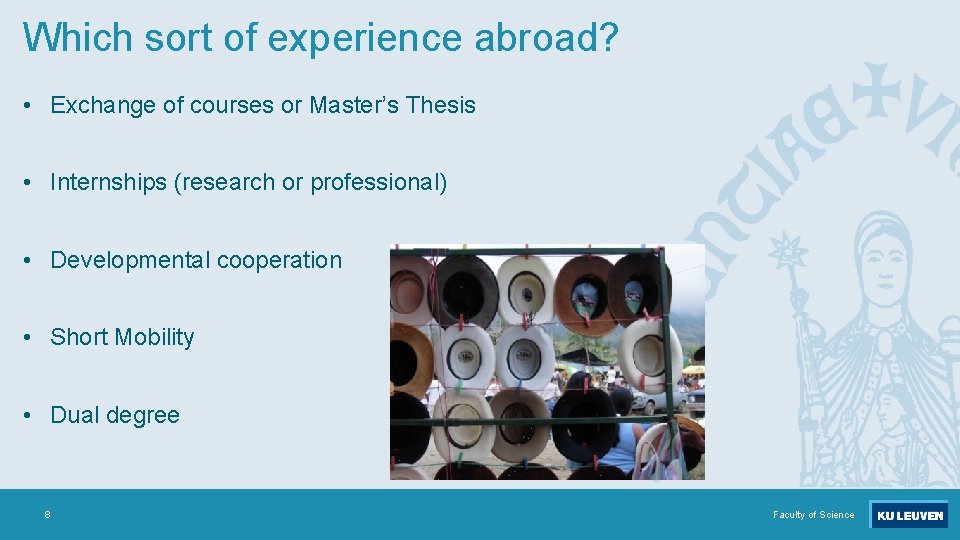 Which sort of experience abroad?

• Exchange of courses or Master's Thesis

• Internships (research or professional)

• Developmental cooperation

• Short Mobility

• Dual degree

8

Faculty of Science

KU LEUVEN